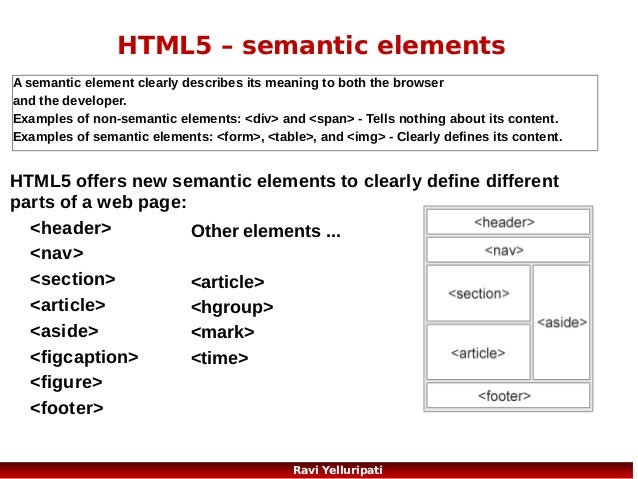 HTML5 – semantic elements

A semantic element clearly describes its meaning to both the browser and the developer.
Examples of non-semantic elements: <div> and <span> - Tells nothing about its content.
Examples of semantic elements: <form>, <table>, and <img> - Clearly defines its content.

HTML5 offers new semantic elements to clearly define different parts of a web page:

<header>
<nav>
<section>
<article>
<aside>
<figcaption>
<figure>
<footer>

Other elements ...

<article>
<hgroup>
<mark>
<time>

<header>
<nav>
<section>
<article>
<aside>
<footer>

Ravi Yelluripati